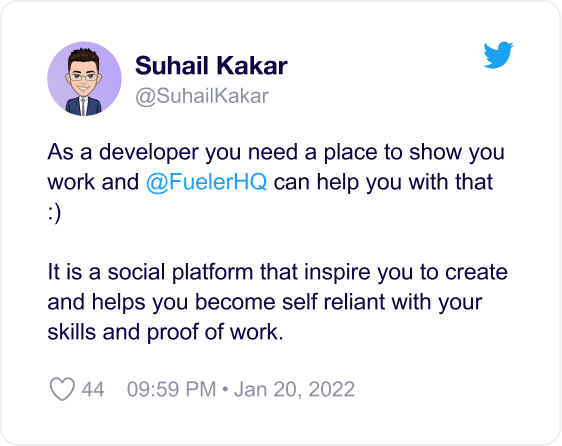 Suhail Kakar
@SuhailKakar

As a developer you need a place to show you work and @FuelerHQ can help you with that :)

It is a social platform that inspire you to create and helps you become self reliant with your skills and proof of work.

44 09:59 PM • Jan 20, 2022